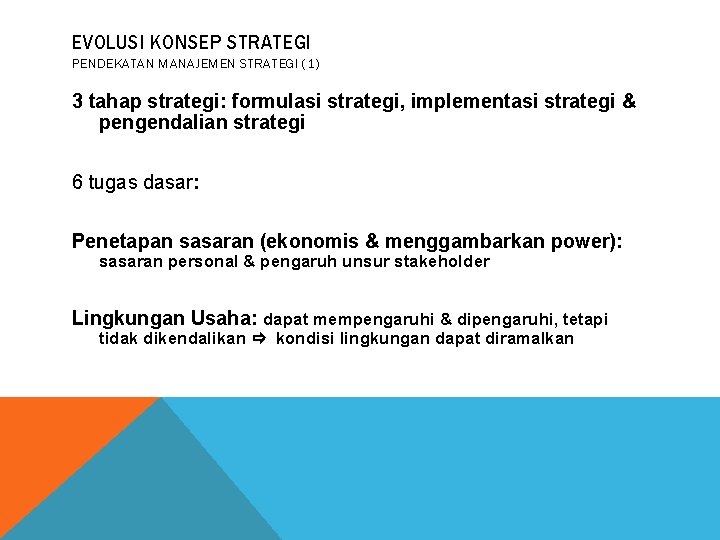 EVOLUSI KONSEP STRATEGI
PENDEKATAN MANAJEMEN STRATEGI (1)

3 tahap strategi: formulasi strategi, implementasi strategi & pengendalian strategi

6 tugas dasar:

Penetapan sasaran (ekonomis & menggambarkan power): sasaran personal & pengaruh unsur stakeholder

Lingkungan Usaha: dapat mempengaruhi & dipengaruhi, tetapi tidak dikendalikan ⇨ kondisi lingkungan dapat diramalkan